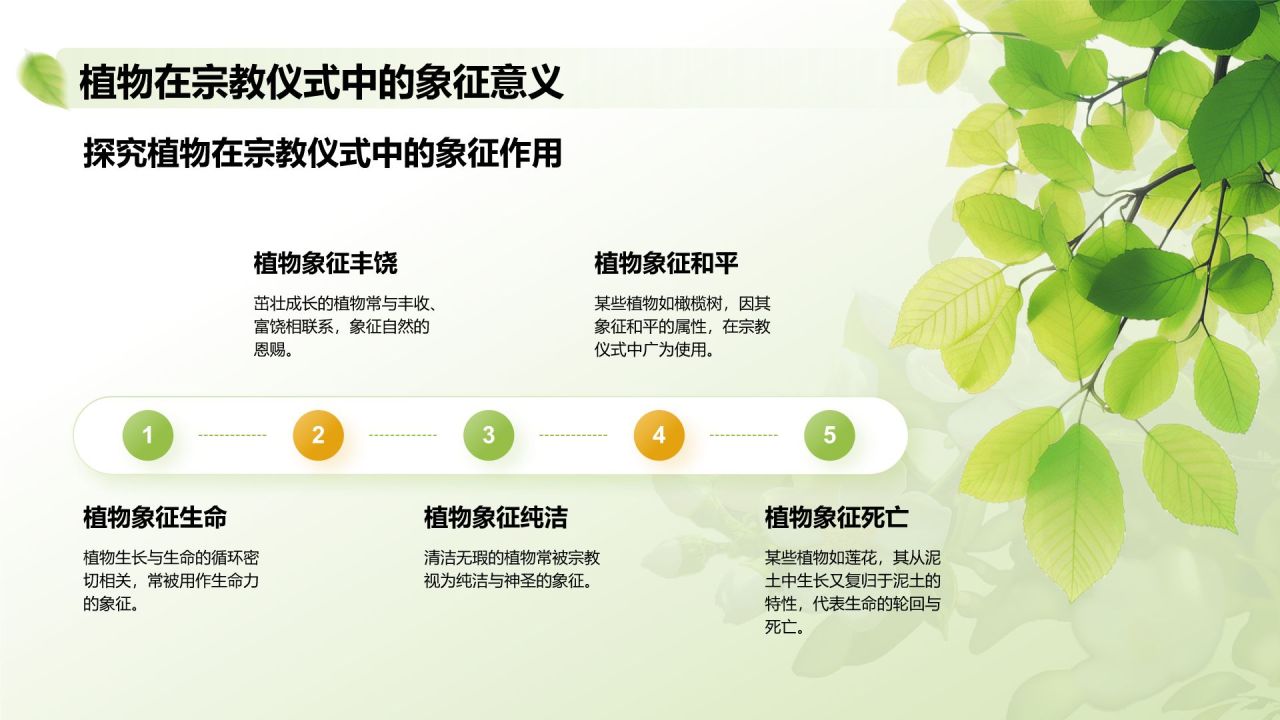 植物在宗教仪式中的象征意义

探究植物在宗教仪式中的象征作用

植物象征丰饶

茁壮成长的植物常与丰收、富饶相联系，象征自然的恩赐。

植物象征和平

某些植物如橄榄树，因其象征和平的属性，在宗教仪式中广为使用。

1

2

3

4

5

植物象征生命

植物生长与生命的循环密切相关，常被用作生命力的象征。

植物象征纯洁

清洁无瑕的植物常被宗教视为纯洁与神圣的象征。

植物象征死亡

某些植物如莲花，其从泥土中生长又复归于泥土的特性，代表生命的轮回与死亡。